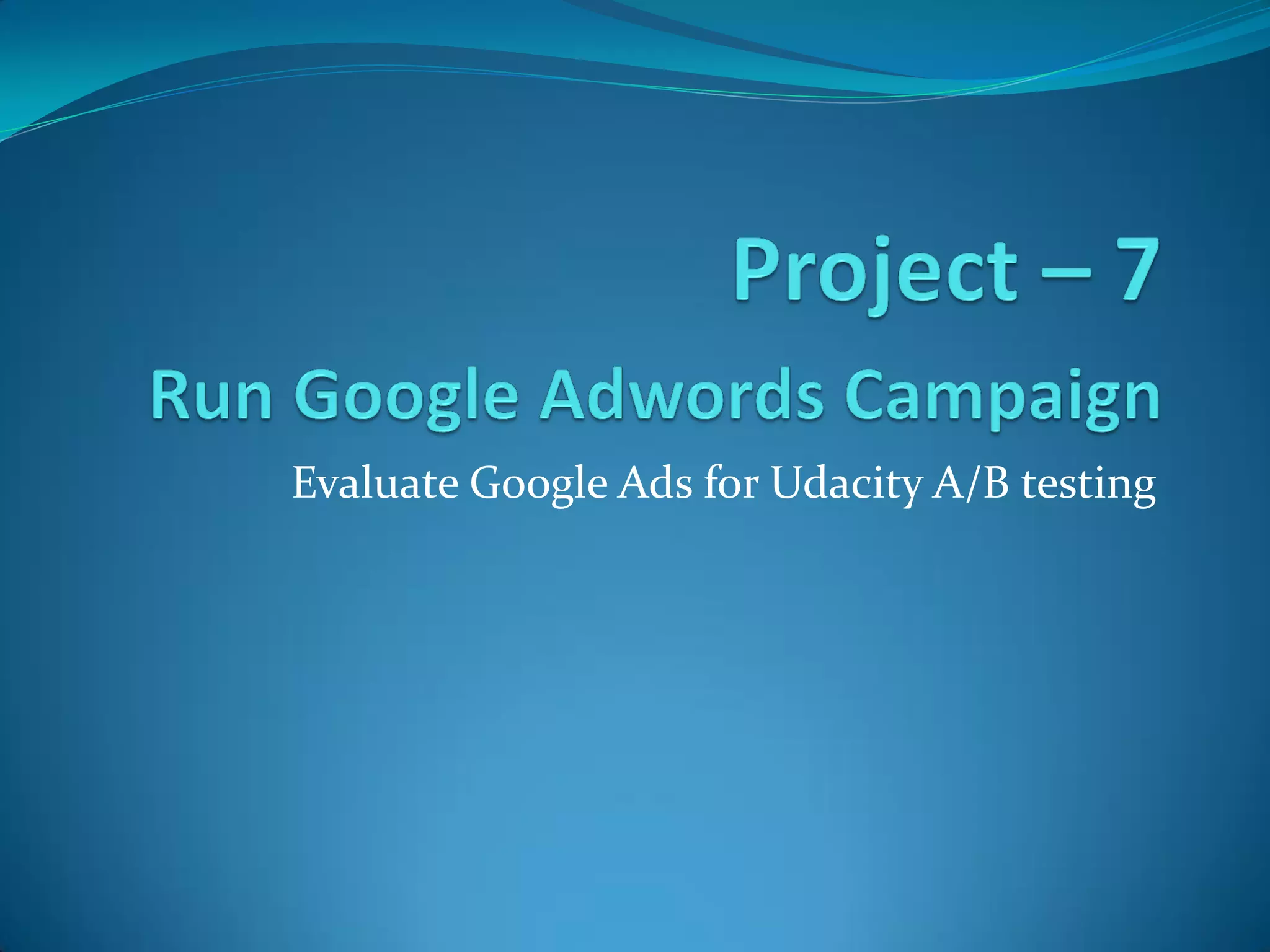 Project – 7
Run Google Adwords Campaign

Evaluate Google Ads for Udacity A/B testing